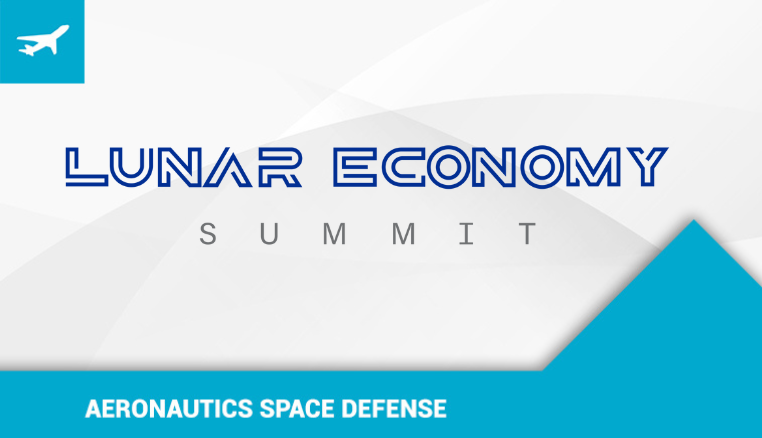 LUNAR ECONOMY

SUMMIT

AERONAUTICS SPACE DEFENSE